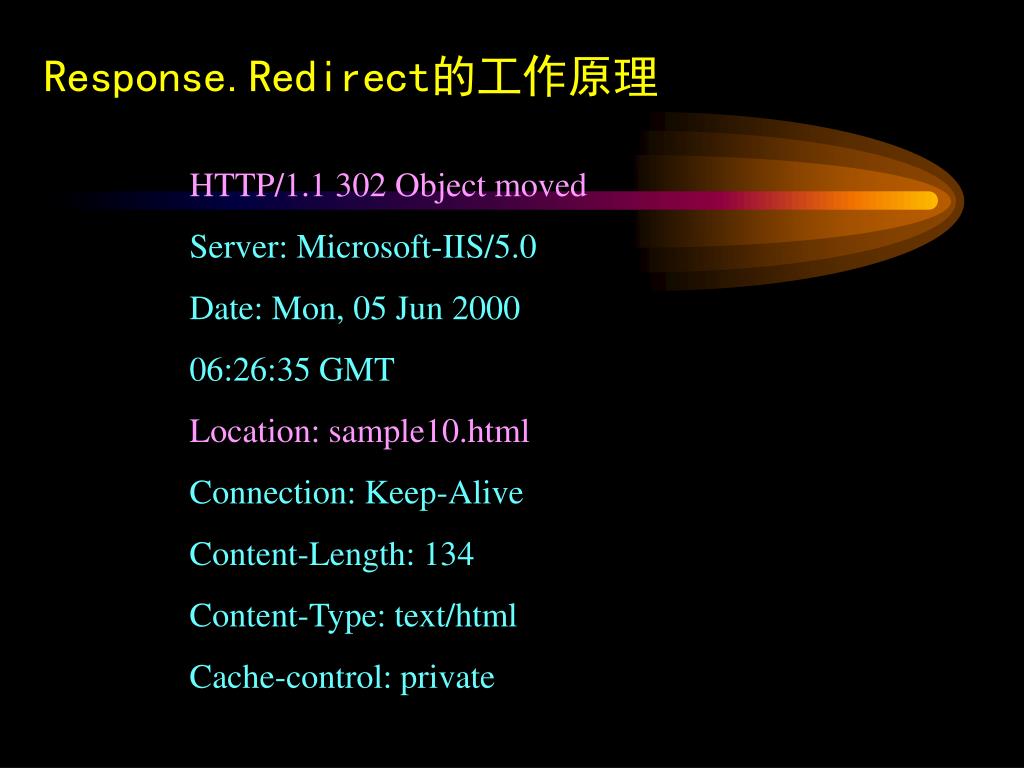 Response.Redirect的工作原理

HTTP/1.1 302 Object moved

Server: Microsoft-IIS/5.0

Date: Mon, 05 Jun 2000

06:26:35 GMT

Location: sample10.html

Connection: Keep-Alive

Content-Length: 134

Content-Type: text/html

Cache-control: private